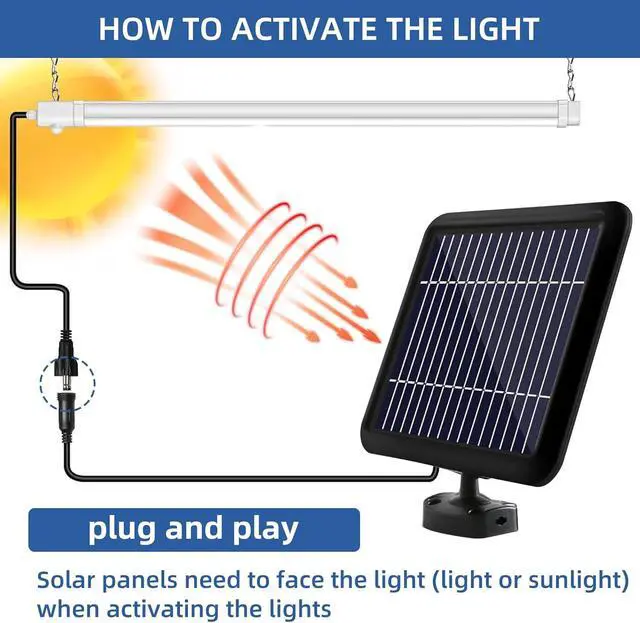 HOW TO ACTIVATE THE LIGHT

plug and play

Solar panels need to face the light (light or sunlight) when activating the lights